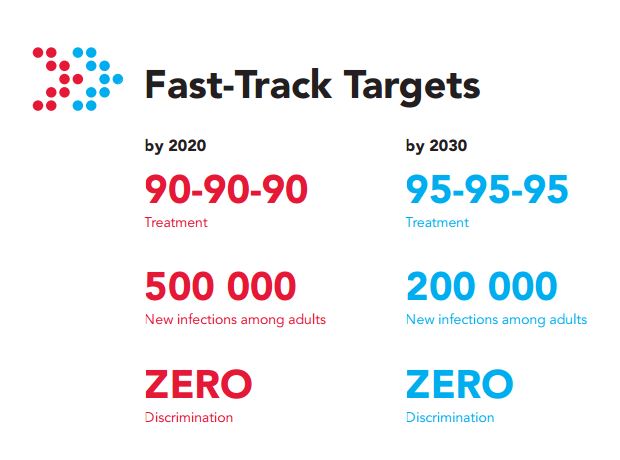 Fast-Track Targets

by 2020

90-90-90
Treatment

500 000
New infections among adults

ZERO
Discrimination

by 2030

95-95-95
Treatment

200 000
New infections among adults

ZERO
Discrimination